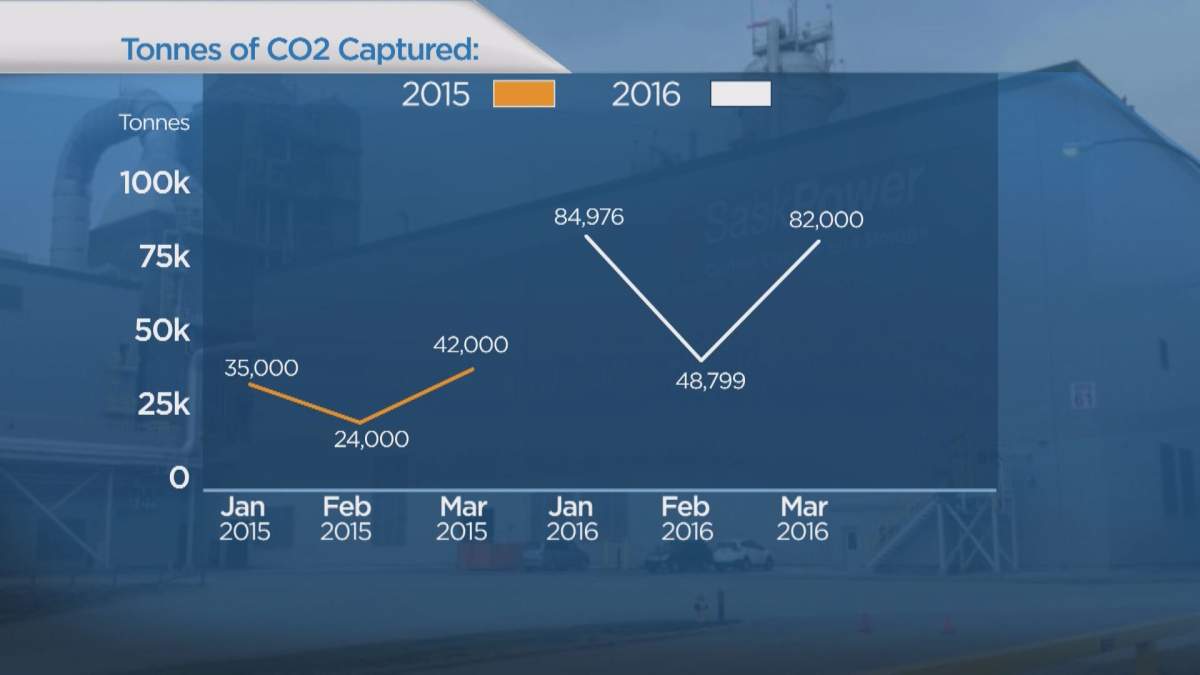 Tonnes of CO2 Captured:

2015 2016

Tonnes

100k

75k

50k

25k

0

35,000
24,000
42,000
84,976
48,799
82,000

SaskPower

Jan 2015
Feb 2015
Mar 2015
Jan 2016
Feb 2016
Mar 2016